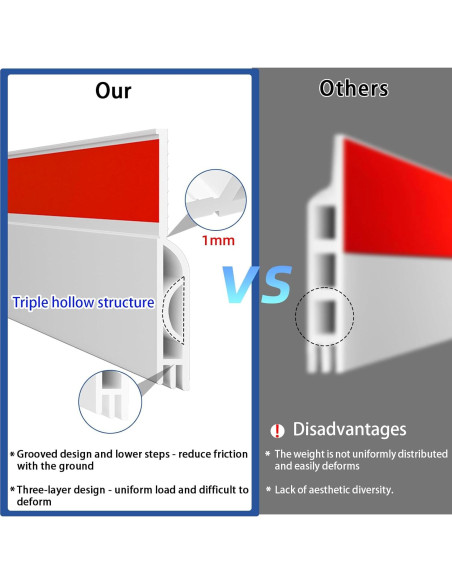 Our

1mm

Triple hollow structure

* Grooved design and lower steps - reduce friction with the ground

* Three-layer design - uniform load and difficult to deform

VS

Others

! Disadvantages

* The weight is not uniformly distributed and easily deforms

* Lack of aesthetic diversity.